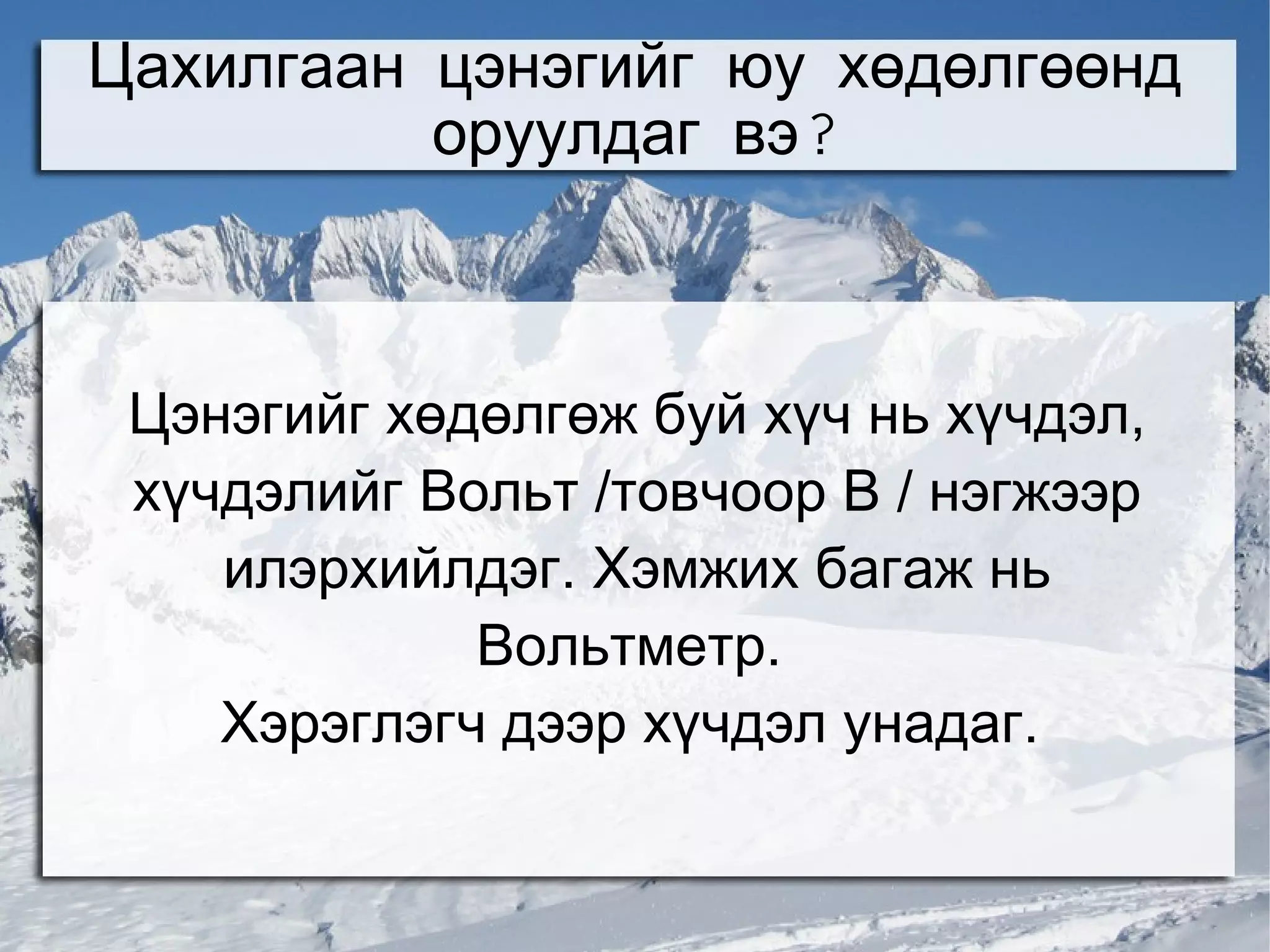 Цахилгаан цэнэгийг юу хөдөлгөөнд оруулдаг вэ?

Цэнэгийг хөдөлгөж буй хүч нь хүчдэл, хүчдэлийг Вольт /товчоор В / нэгжээр илэрхийлдэг. Хэмжих багаж нь Вольтметр.
Хэрэглэгч дээр хүчдэл унадаг.